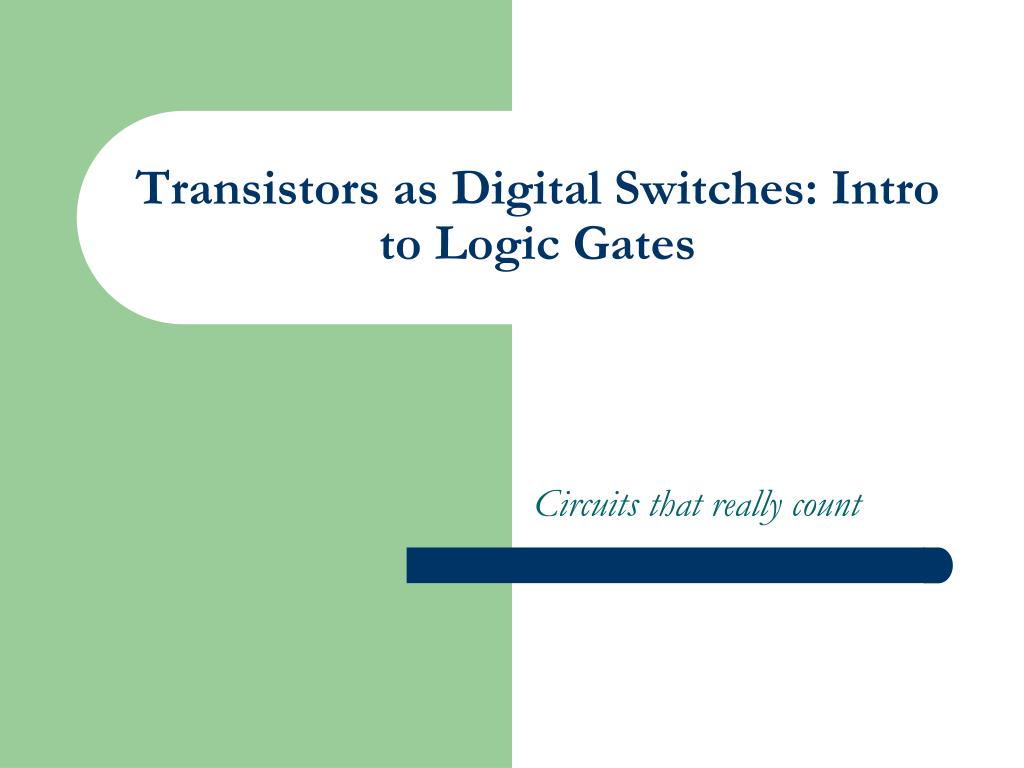 Transistors as Digital Switches: Intro to Logic Gates

Circuits that really count